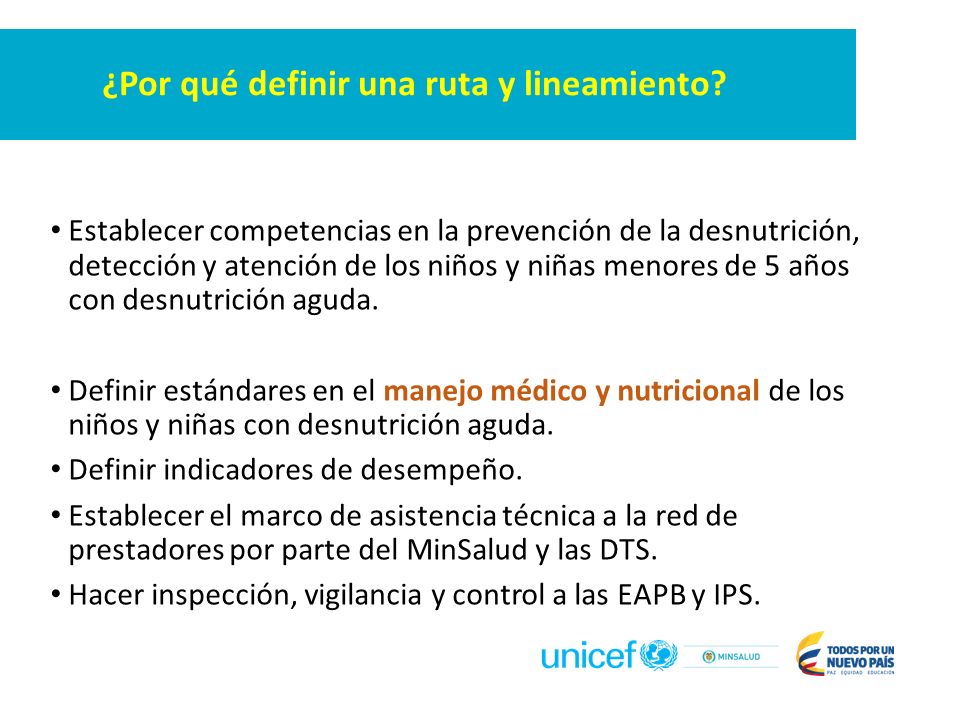 ¿Por qué definir una ruta y lineamiento?

• Establecer competencias en la prevención de la desnutrición, detección y atención de los niños y niñas menores de 5 años con desnutrición aguda.

• Definir estándares en el manejo médico y nutricional de los niños y niñas con desnutrición aguda.

• Definir indicadores de desempeño.

• Establecer el marco de asistencia técnica a la red de prestadores por parte del MinSalud y las DTS.

• Hacer inspección, vigilancia y control a las EAPB y IPS.

unicef MINSALUD TODOS POR UN NUEVO PAÍS PAZ EQUIDAD EDUCACIÓN